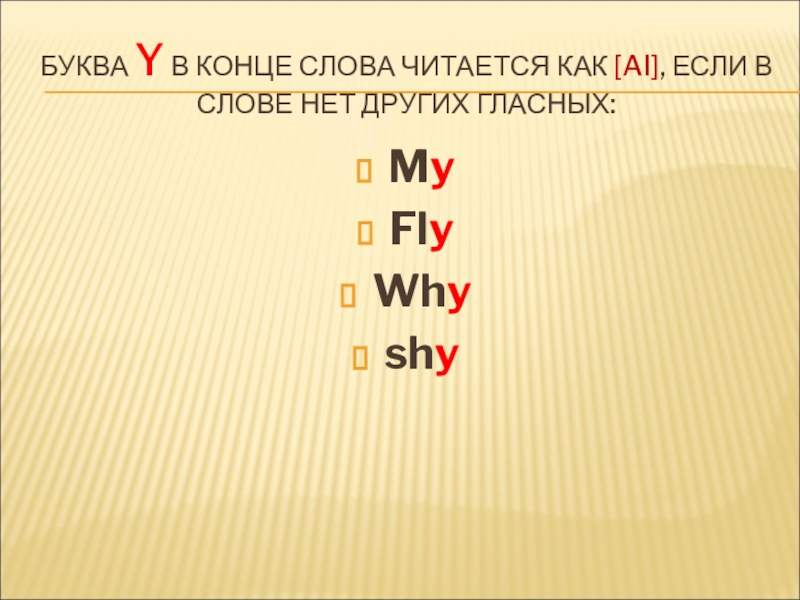 БУКВА Y В КОНЦЕ СЛОВА ЧИТАЕТСЯ КАК [AI], ЕСЛИ В СЛОВЕ НЕТ ДРУГИХ ГЛАСНЫХ:

My
Fly
Why
shy